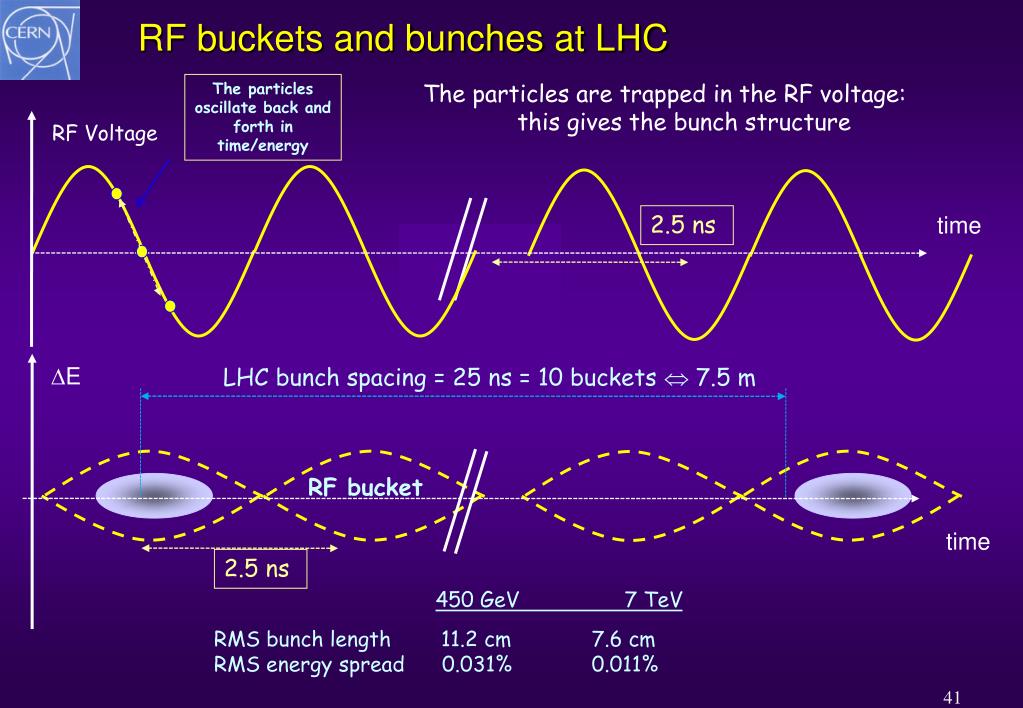 CERN

RF buckets and bunches at LHC

The particles oscillate back and forth in time/energy

The particles are trapped in the RF voltage: this gives the bunch structure

RF Voltage

2.5 ns

time

$\Delta$E

LHC bunch spacing = 25 ns = 10 buckets $\Leftrightarrow$ 7.5 m

RF bucket

time

2.5 ns

| | 450 GeV | 7 TeV |
|---|---|---|
| RMS bunch length | 11.2 cm | 7.6 cm |
| RMS energy spread | 0.031% | 0.011% |

41